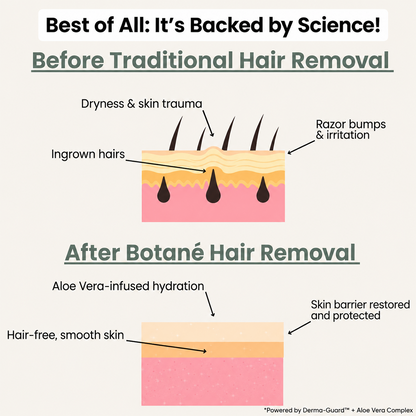 Best of All: It's Backed by Science!

Before Traditional Hair Removal

Dryness & skin trauma

Razor bumps & irritation

Ingrown hairs

After Botané Hair Removal

Aloe Vera-infused hydration

Skin barrier restored and protected

Hair-free, smooth skin

*Powered by Derma-Guard™ + Aloe Vera Complex